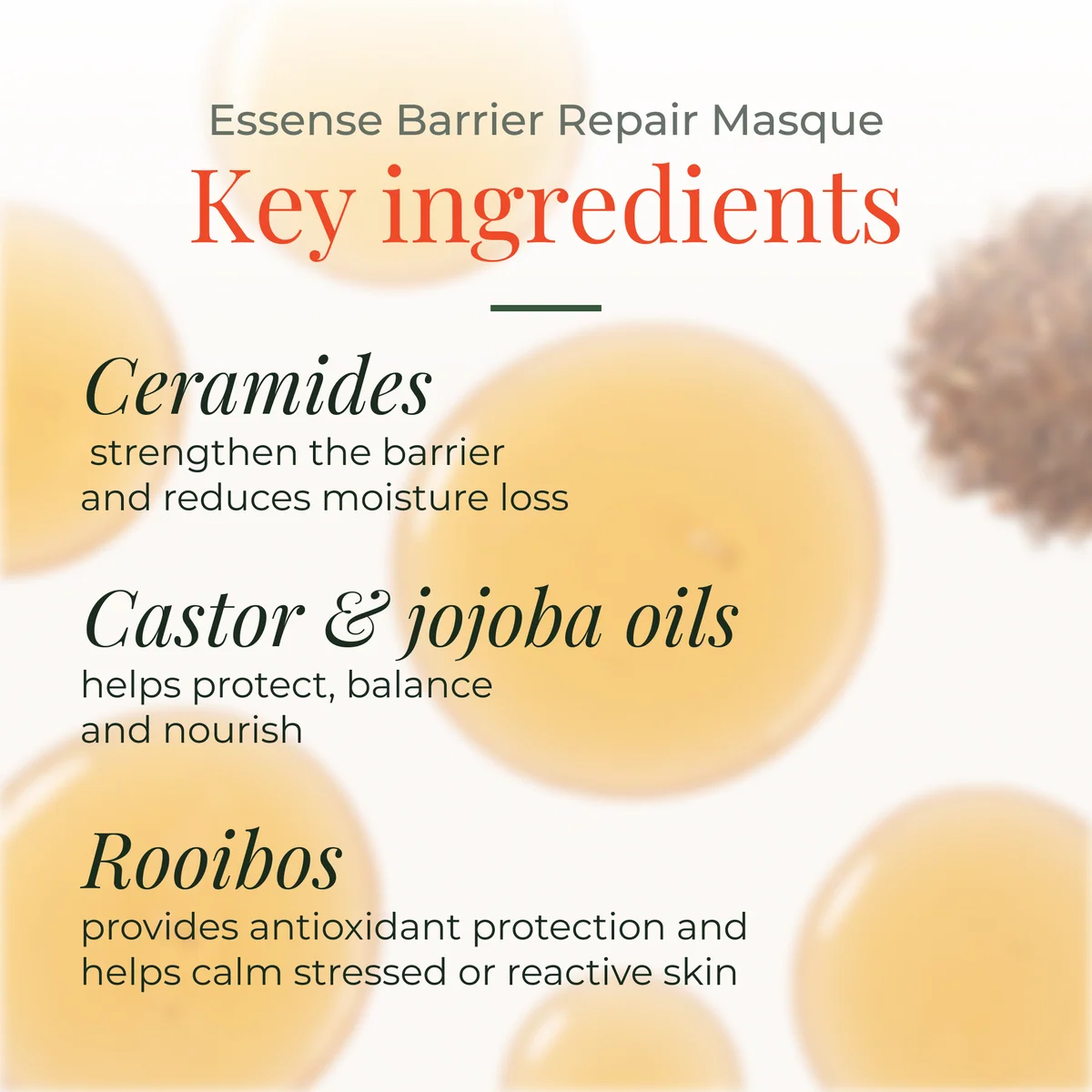 Essense Barrier Repair Masque

Key ingredients

Ceramides

strengthen the barrier and reduces moisture loss

Castor & jojoba oils

helps protect, balance and nourish

Rooibos

provides antioxidant protection and helps calm stressed or reactive skin